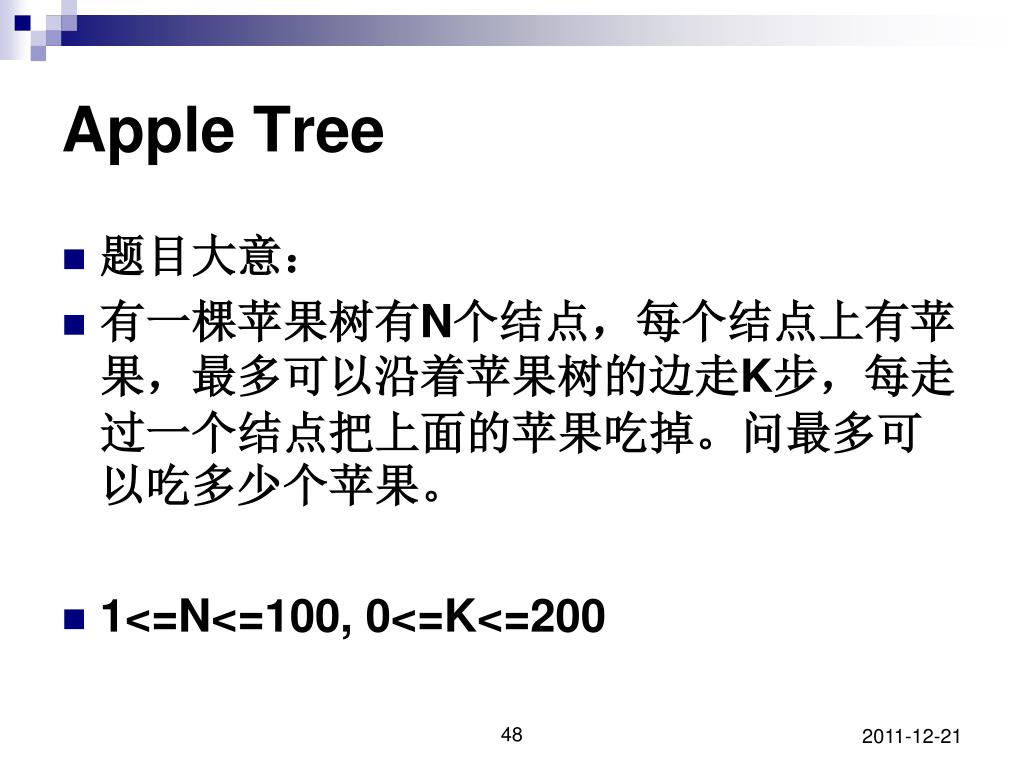 Apple Tree

题目大意：

有一棵苹果树有N个结点，每个结点上有苹果，最多可以沿着苹果树的边走K步，每走过一个结点把上面的苹果吃掉。问最多可以吃多少个苹果。

1<=N<=100, 0<=K<=200

48

2011-12-21